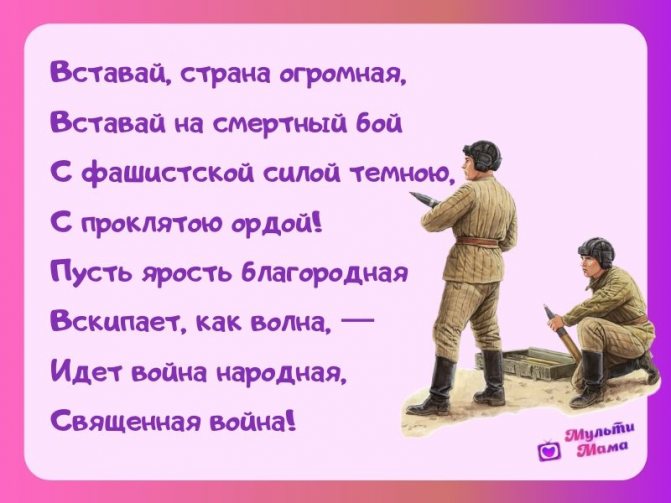 Вставай, страна огромная,
Вставай на смертный бой
С фашистской силой темною,
С проклятою ордой!
Пусть ярость благородная
Вскипает, как волна, —
Идет война народная,
Священная война!

Мульти Мама